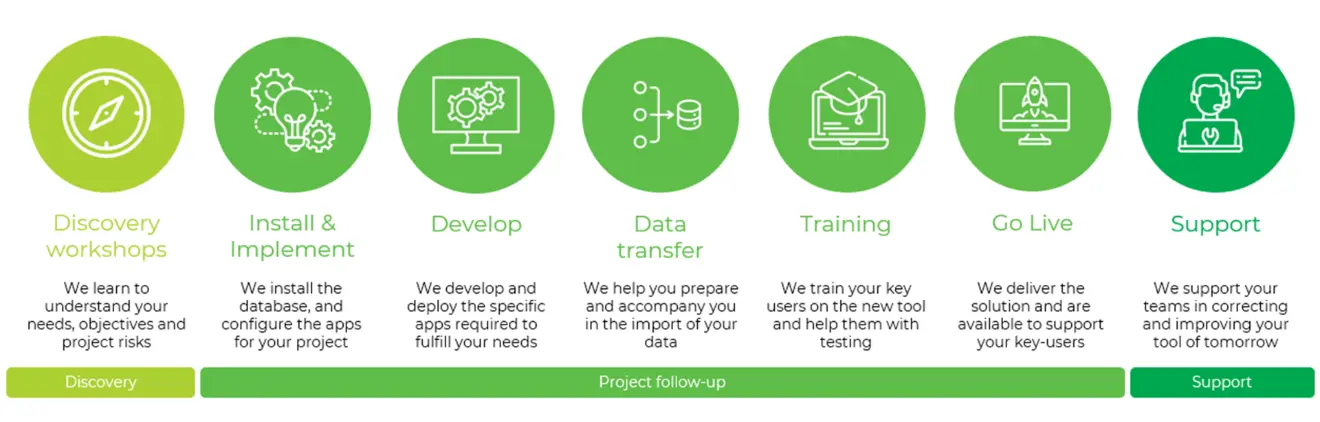 Discovery workshops

We learn to understand your needs, objectives and project risks

Install & Implement

We install the database, and configure the apps for your project

Develop

We develop and deploy the specific apps required to fulfill your needs

Data transfer

We help you prepare and accompany you in the import of your data

Training

We train your key users on the new tool and help them with testing

Go Live

We deliver the solution and are available to support your key-users

Support

We support your teams in correcting and improving your tool of tomorrow

Discovery

Project follow-up

Support